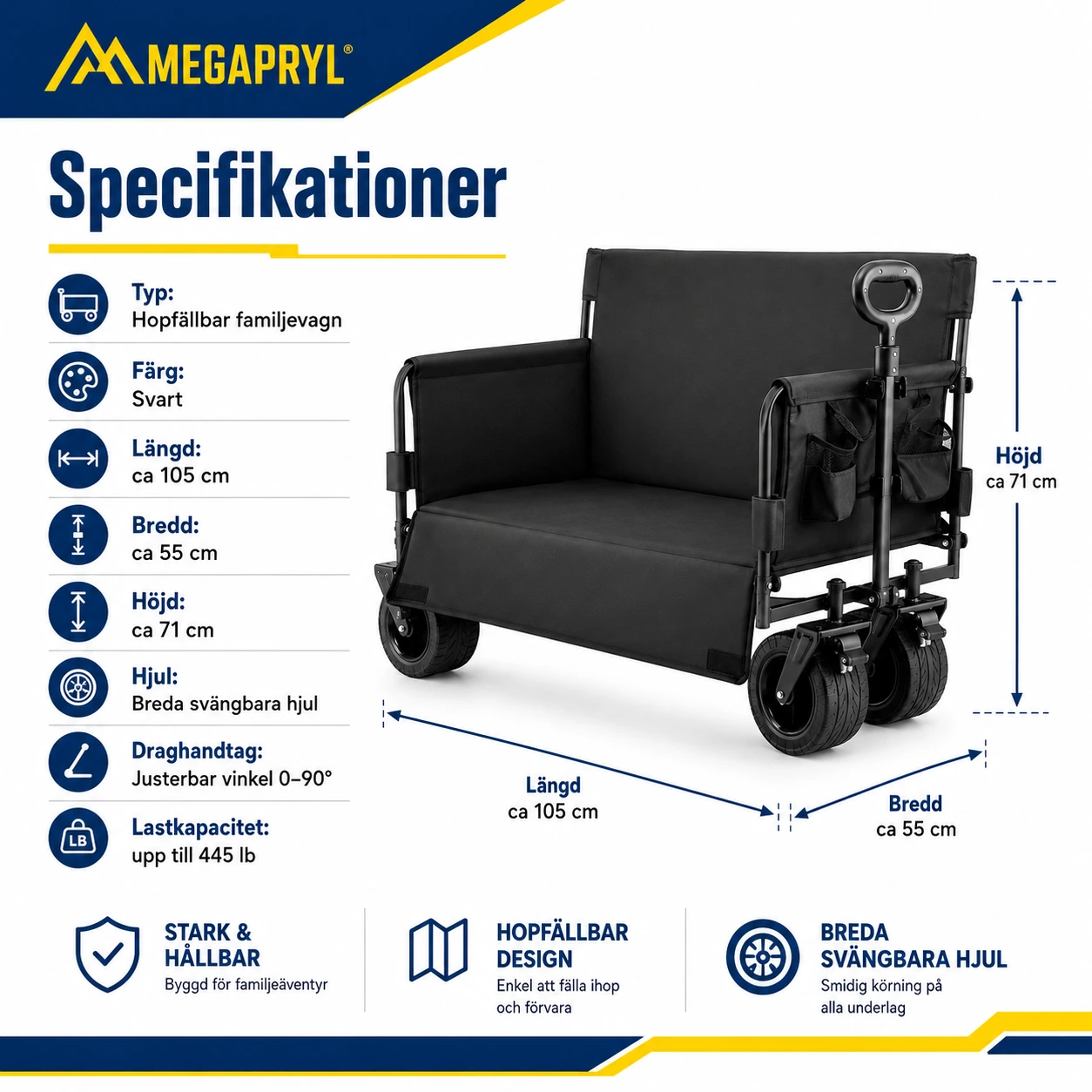 MEGAPRYL®

Specifikationer

Typ:
Hopfällbar familjevagn

Färg:
Svart

Längd:
ca 105 cm

Bredd:
ca 55 cm

Höjd:
ca 71 cm

Hjul:
Breda svängbara hjul

Draghandtag:
Justerbar vinkel 0–90°

LB
Lastkapacitet:
upp till 445 lb

Höjd
ca 71 cm

Längd
ca 105 cm

Bredd
ca 55 cm

STARK & HÅLLBAR
Byggd för familjeäventyr

HOPFÄLLBAR DESIGN
Enkel att fälla ihop och förvara

BREDA SVÄNGBARA HJUL
Smidig körning på alla underlag